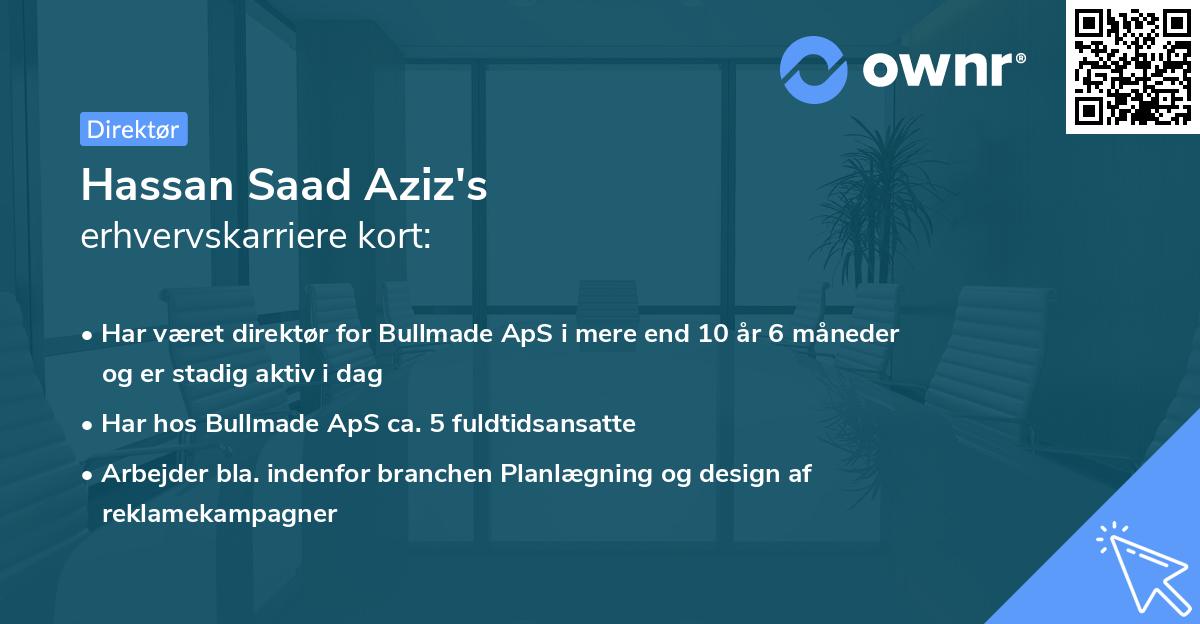 ownr®

Direktør

Hassan Saad Aziz's
erhvervskarriere kort:

• Har været direktør for Bullmade ApS i mere end 10 år 6 måneder og er stadig aktiv i dag
• Har hos Bullmade ApS ca. 5 fuldtidsansatte
• Arbejder bla. indenfor branchen Planlægning og design af reklamekampagner